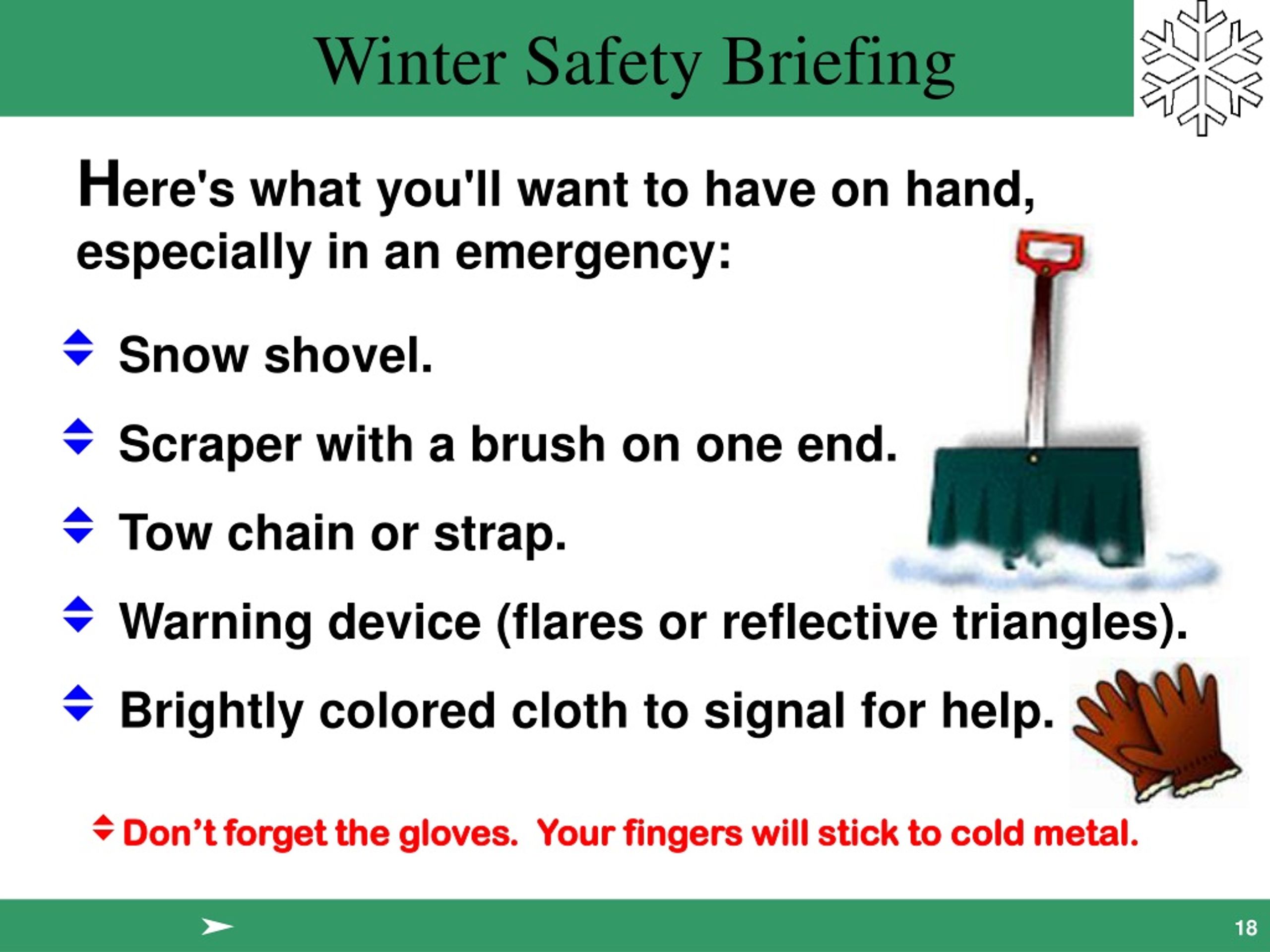 Winter Safety Briefing

Here's what you'll want to have on hand, especially in an emergency:

Snow shovel.

Scraper with a brush on one end.

Tow chain or strap.

Warning device (flares or reflective triangles).

Brightly colored cloth to signal for help.

Don't forget the gloves. Your fingers will stick to cold metal.

18